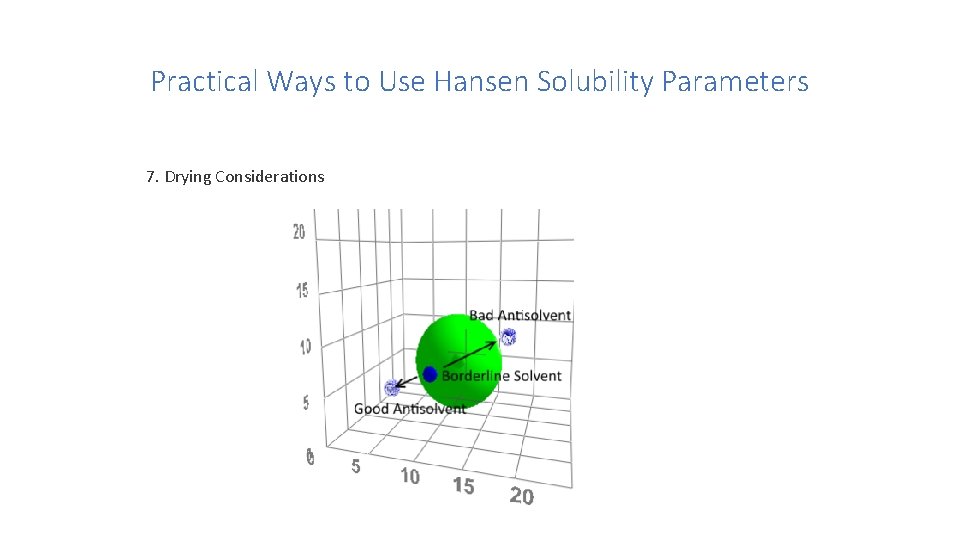 Practical Ways to Use Hansen Solubility Parameters

7. Drying Considerations

20
15
10
5
0
5
10
15
20

Bad Antisolvent
Borderline Solvent
Good Antisolvent